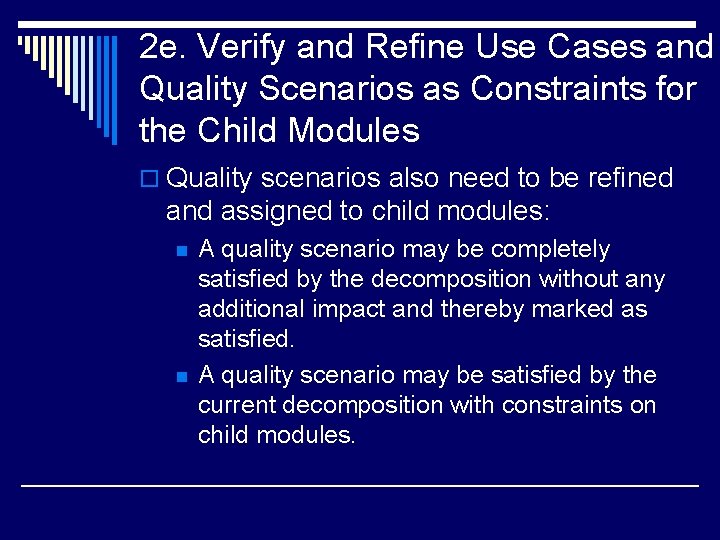 2e. Verify and Refine Use Cases and Quality Scenarios as Constraints for the Child Modules

Quality scenarios also need to be refined and assigned to child modules:

A quality scenario may be completely satisfied by the decomposition without any additional impact and thereby marked as satisfied.

A quality scenario may be satisfied by the current decomposition with constraints on child modules.